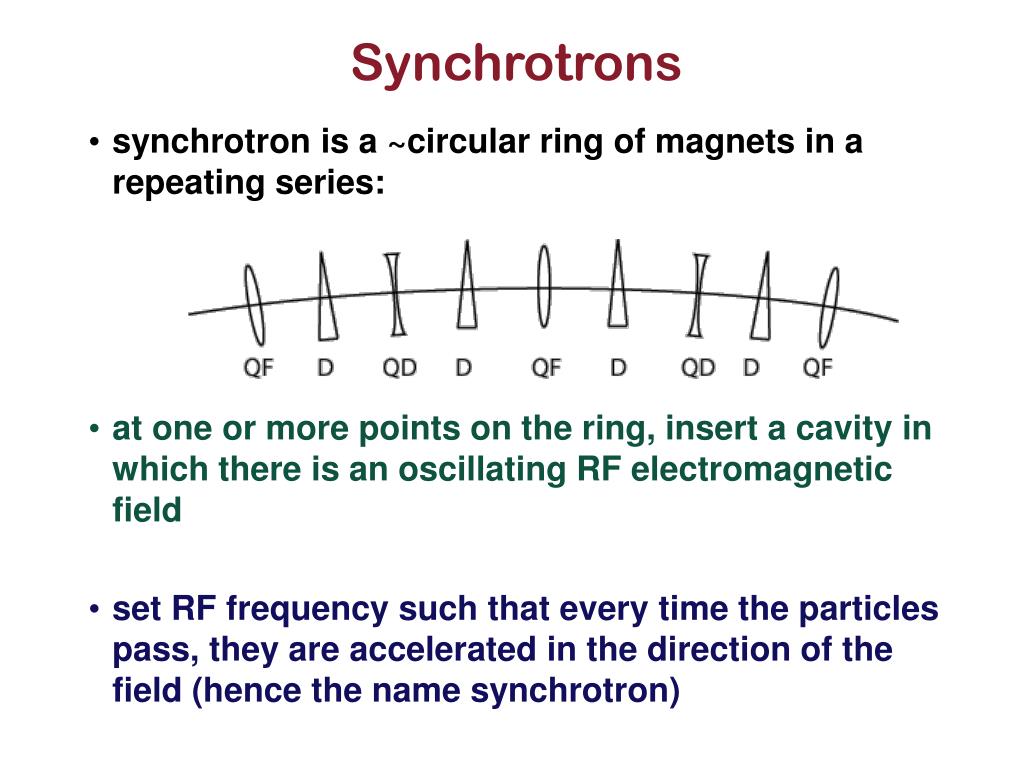 Synchrotrons

• synchrotron is a ~circular ring of magnets in a repeating series:

QF D QD D QF D QD D QF

• at one or more points on the ring, insert a cavity in which there is an oscillating RF electromagnetic field

• set RF frequency such that every time the particles pass, they are accelerated in the direction of the field (hence the name synchrotron)